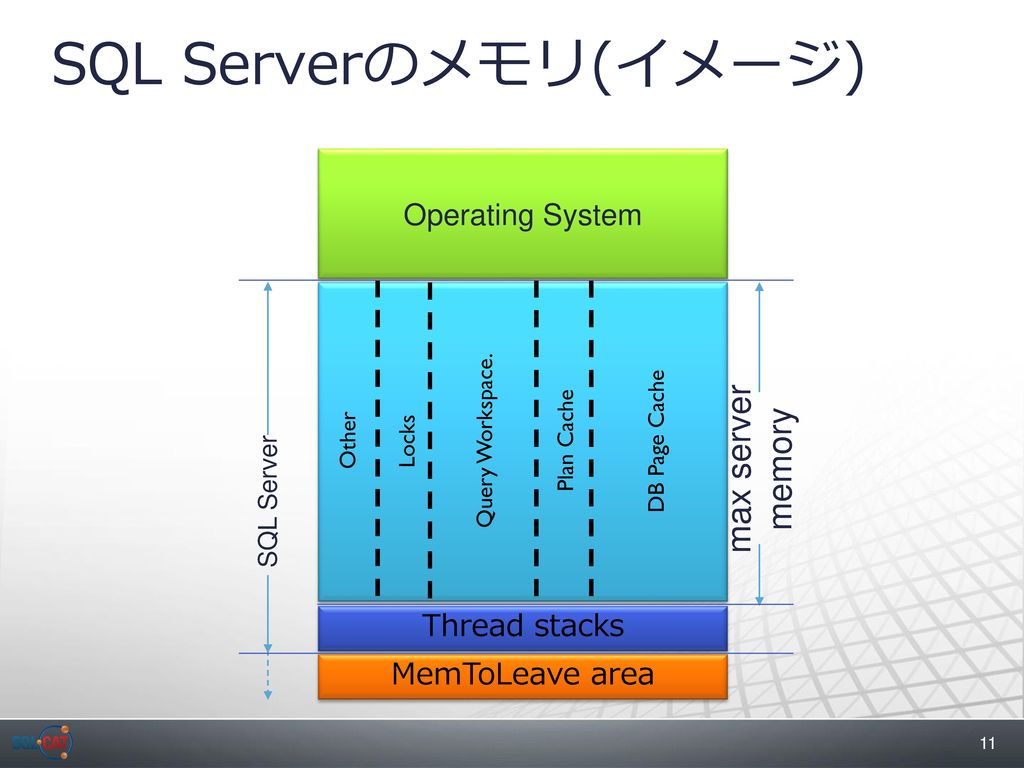 SQL Serverのメモリ(イメージ)

Operating System

SQL Server

Other

Locks

Query Workspace.

Plan Cache

DB Page Cache

max server memory

Thread stacks

MemToLeave area

SQL CAT

11